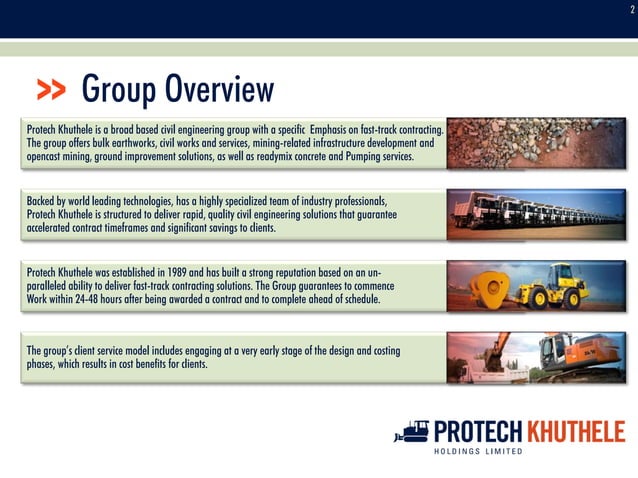 2

>> Group Overview

Protech Khuthele is a broad based civil engineering group with a specific Emphasis on fast-track contracting. The group offers bulk earthworks, civil works and services, mining-related infrastructure development and opencast mining, ground improvement solutions, as well as readymix concrete and Pumping services.

Backed by world leading technologies, has a highly specialized team of industry professionals, Protech Khuthele is structured to deliver rapid, quality civil engineering solutions that guarantee accelerated contract timeframes and significant savings to clients.

Protech Khuthele was established in 1989 and has built a strong reputation based on an unparalleled ability to deliver fast-track contracting solutions. The Group guarantees to commence Work within 24-48 hours after being awarded a contract and to complete ahead of schedule.

The group's client service model includes engaging at a very early stage of the design and costing phases, which results in cost benefits for clients.

PROTECH KHUTHELE
HOLDINGS LIMITED